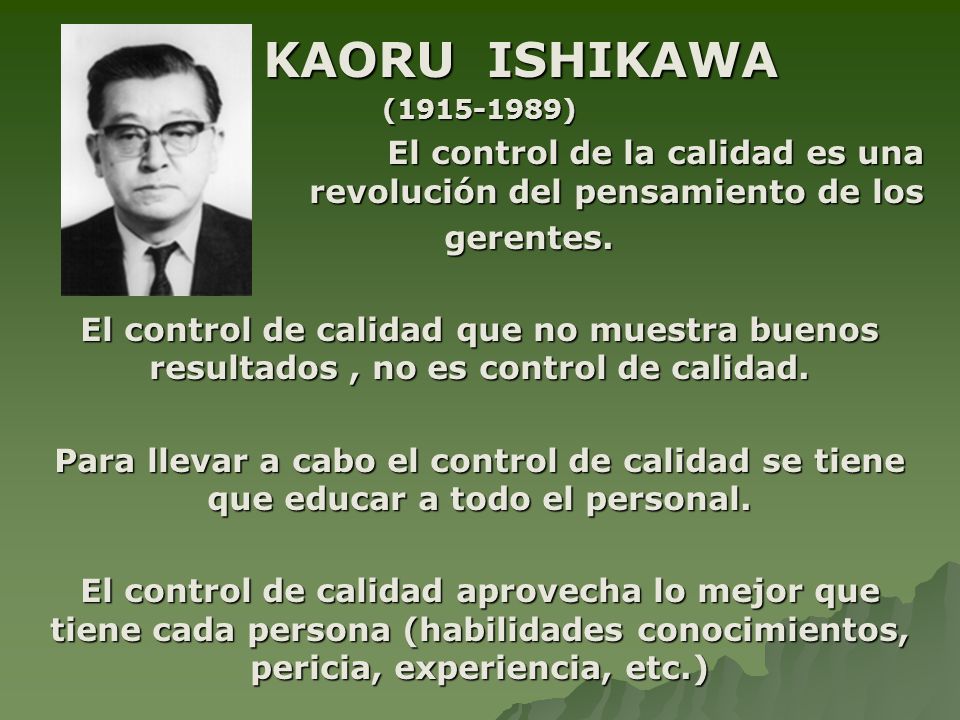 KAORU ISHIKAWA
(1915-1989)

El control de la calidad es una revolución del pensamiento de los gerentes.

El control de calidad que no muestra buenos resultados , no es control de calidad.

Para llevar a cabo el control de calidad se tiene que educar a todo el personal.

El control de calidad aprovecha lo mejor que tiene cada persona (habilidades conocimientos, pericia, experiencia, etc.)